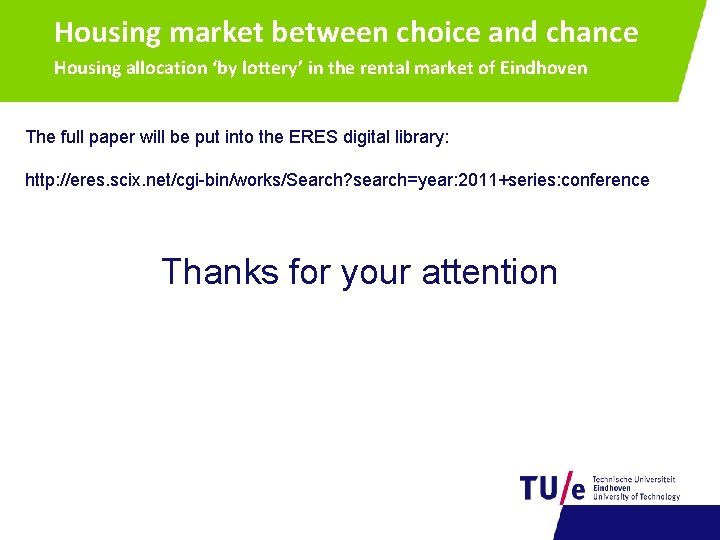 Housing market between choice and chance
Housing allocation 'by lottery' in the rental market of Eindhoven

The full paper will be put into the ERES digital library:

http://eres.scix.net/cgi-bin/works/Search?search=year:2011+series:conference

Thanks for your attention

TU/e Technische Universiteit Eindhoven University of Technology